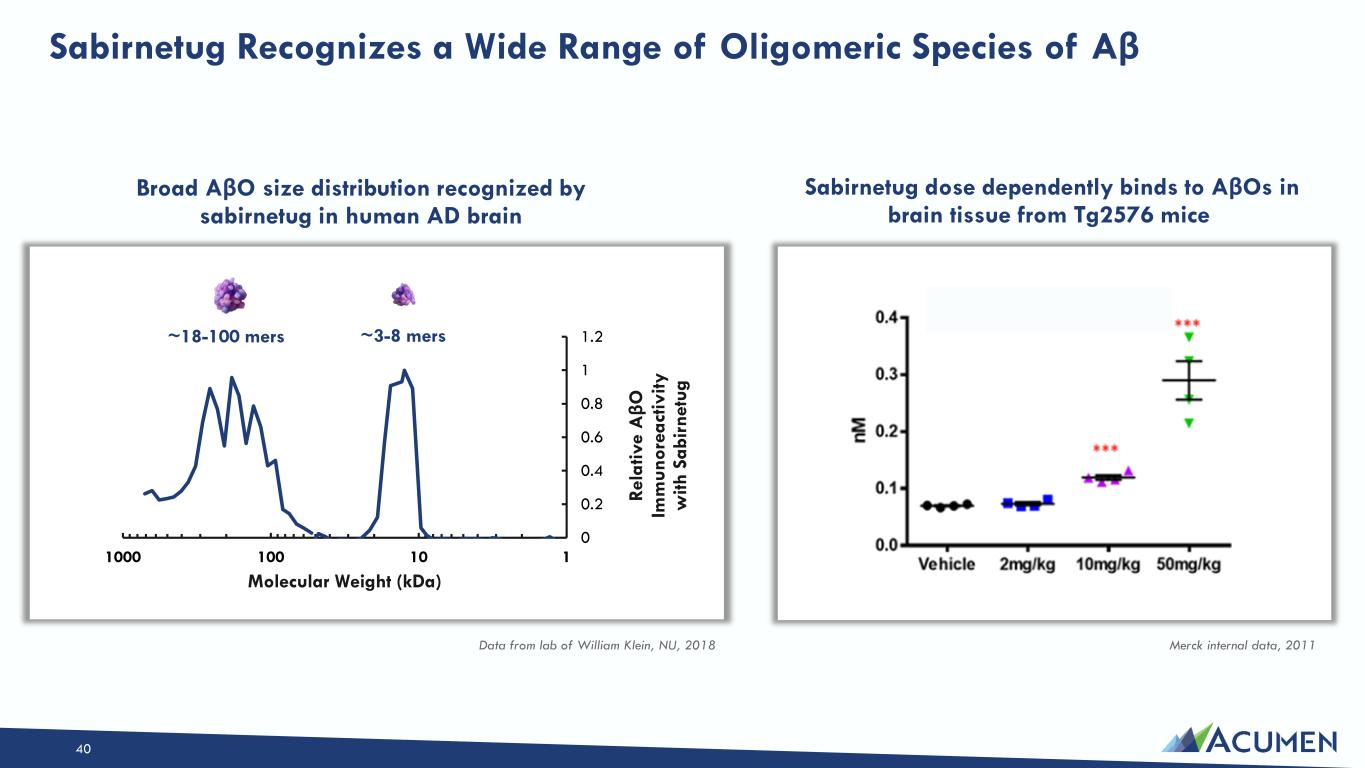 Sabirnetug Recognizes a Wide Range of Oligomeric Species of Aβ

Broad AβO size distribution recognized by sabirnetug in human AD brain

~18-100 mers

~3-8 mers

1.2
1
0.8
0.6
0.4
0.2
0

Relative AβO Immunoreactivity with Sabirnetug

1000
100
10
1

Molecular Weight (kDa)

Data from lab of William Klein, NU, 2018

Sabirnetug dose dependently binds to AβOs in brain tissue from Tg2576 mice

0.4
0.3
0.2
0.1
0.0

nM

***

***

Vehicle
2mg/kg
10mg/kg
50mg/kg

Merck internal data, 2011

40

ACUMEN